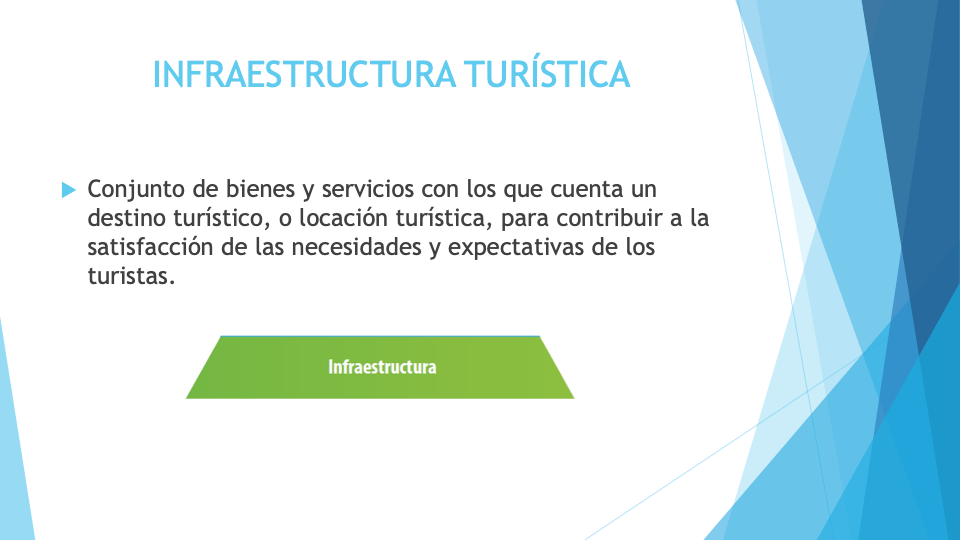 INFRAESTRUCTURA TURÍSTICA

Conjunto de bienes y servicios con los que cuenta un destino turístico, o locación turística, para contribuir a la satisfacción de las necesidades y expectativas de los turistas.

Infraestructura